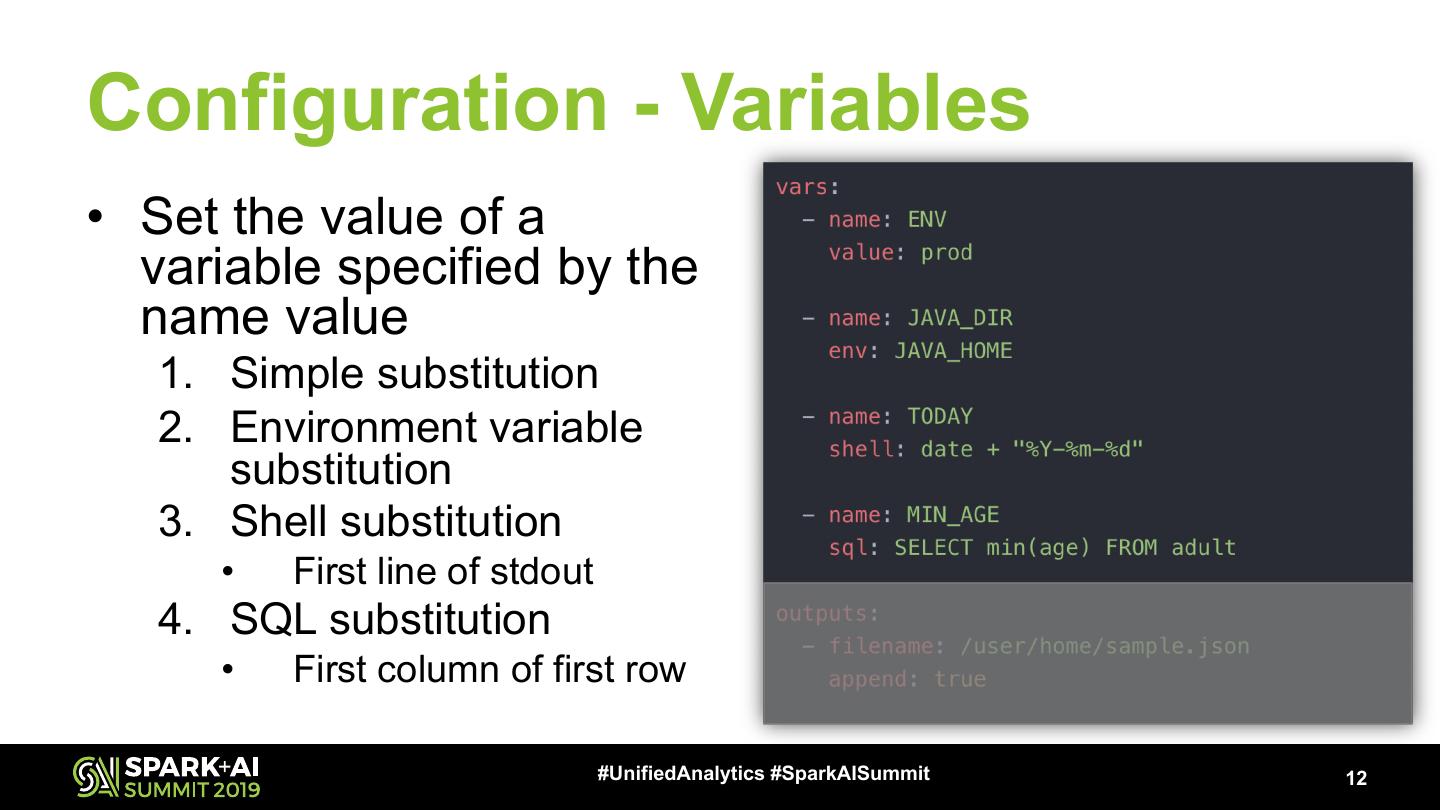 Configuration - Variables

• Set the value of a variable specified by the name value
1. Simple substitution
2. Environment variable substitution
3. Shell substitution
• First line of stdout
4. SQL substitution
• First column of first row

vars:
  - name: ENV
    value: prod

  - name: JAVA_DIR
    env: JAVA_HOME

  - name: TODAY
    shell: date + "%Y-%m-%d"

  - name: MIN_AGE
    sql: SELECT min(age) FROM adult

outputs:
  - filename: /user/home/sample.json
    append: true

SPARK+AI SUMMIT 2019

#UnifiedAnalytics #SparkAISummit

12